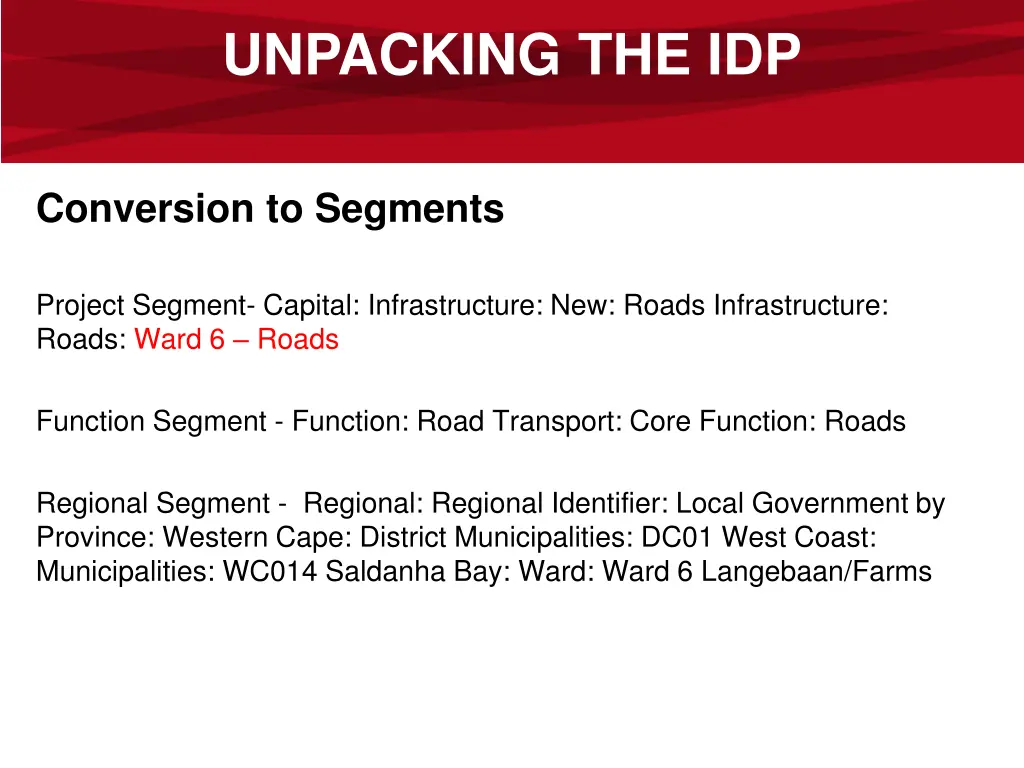 UNPACKING THE IDP

Conversion to Segments

Project Segment- Capital: Infrastructure: New: Roads Infrastructure: Roads: Ward 6 – Roads

Function Segment - Function: Road Transport: Core Function: Roads

Regional Segment - Regional: Regional Identifier: Local Government by Province: Western Cape: District Municipalities: DC01 West Coast: Municipalities: WC014 Saldanha Bay: Ward: Ward 6 Langebaan/Farms